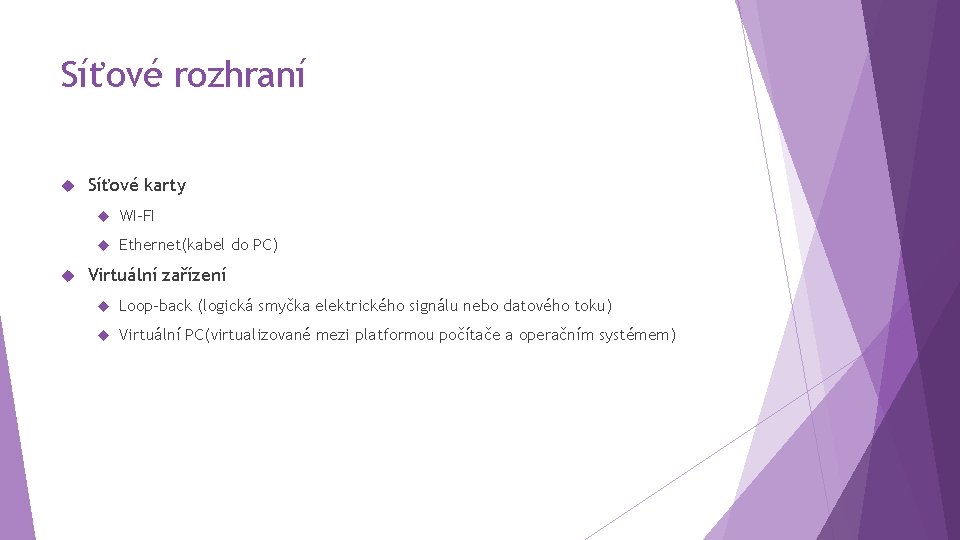 Síťové rozhraní

Síťové karty

WI-FI

Ethernet(kabel do PC)

Virtuální zařízení

Loop-back (logická smyčka elektrického signálu nebo datového toku)

Virtuální PC(virtualizované mezi platformou počítače a operačním systémem)